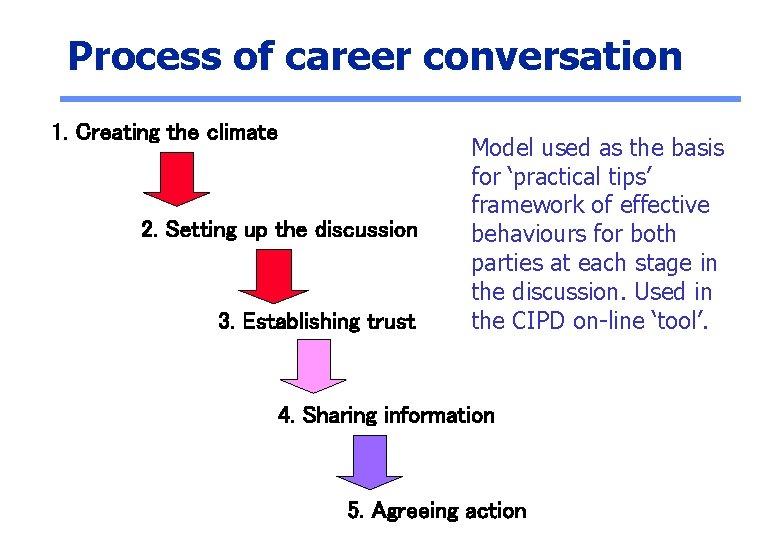 Process of career conversation

1. Creating the climate

2. Setting up the discussion

3. Establishing trust

4. Sharing information

5. Agreeing action

Model used as the basis for ‘practical tips’ framework of effective behaviours for both parties at each stage in the discussion. Used in the CIPD on-line ‘tool’.